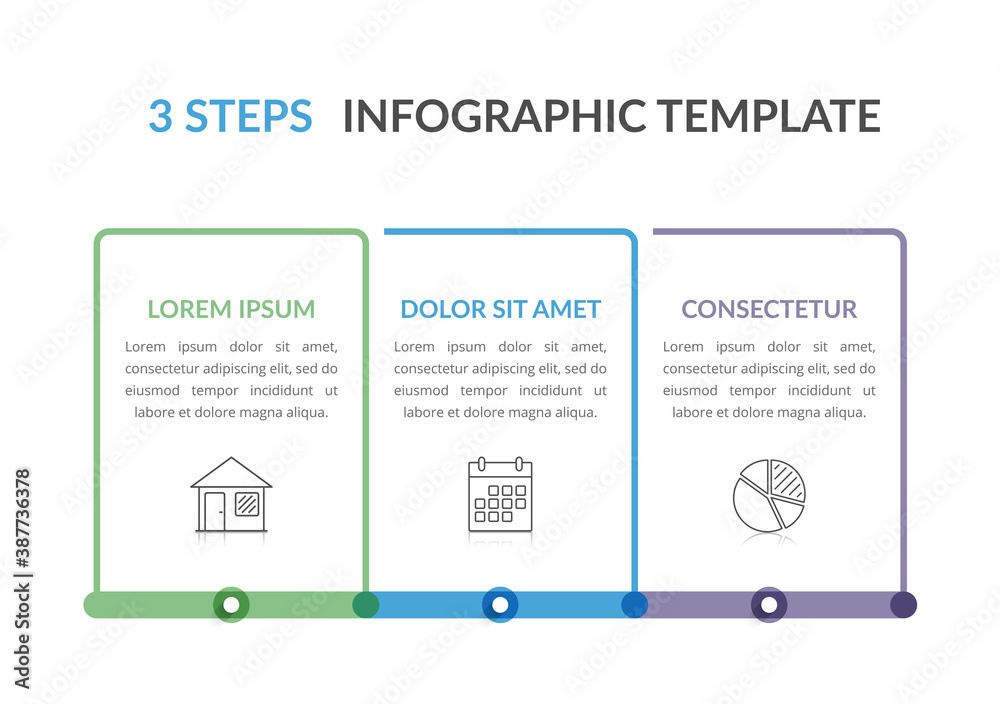 3 STEPS INFOGRAPHIC TEMPLATE

LOREM IPSUM

Lorem ipsum dolor sit amet, consectetur adipiscing elit, sed do eiusmod tempor incididunt ut labore et dolore magna aliqua.

DOLOR SIT AMET

Lorem ipsum dolor sit amet, consectetur adipiscing elit, sed do eiusmod tempor incididunt ut labore et dolore magna aliqua.

CONSECTETUR

Lorem ipsum dolor sit amet, consectetur adipiscing elit, sed do eiusmod tempor incididunt ut labore et dolore magna aliqua.

Adobe Stock | #387736378